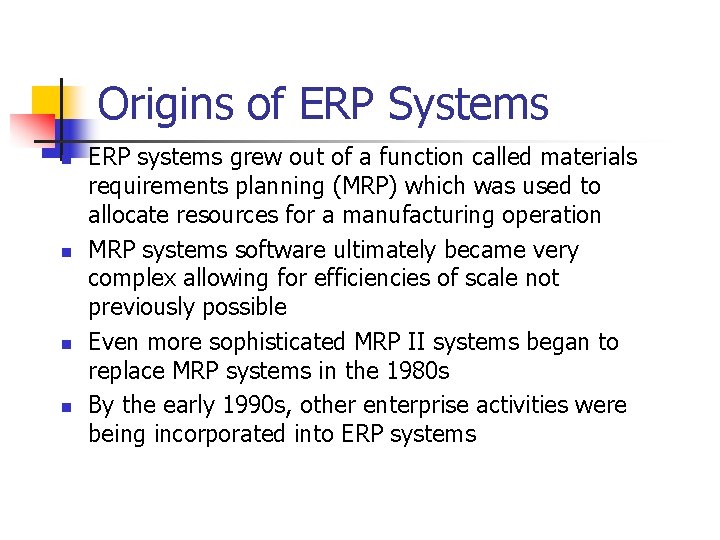 Origins of ERP Systems

- ERP systems grew out of a function called materials requirements planning (MRP) which was used to allocate resources for a manufacturing operation
- MRP systems software ultimately became very complex allowing for efficiencies of scale not previously possible
- Even more sophisticated MRP II systems began to replace MRP systems in the 1980s
- By the early 1990s, other enterprise activities were being incorporated into ERP systems